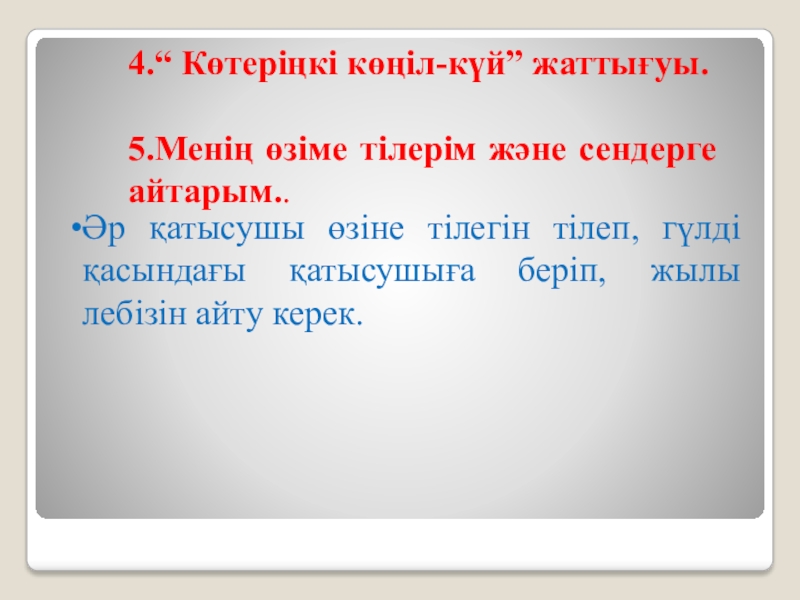 4.“ Көтеріңкі көңіл-күй” жаттығуы.

5.Менің өзіме тілерім және сендерге айтарым..

•Әр қатысушы өзіне тілегін тілеп, гүлді қасындағы қатысушыға беріп, жылы лебізін айту керек.